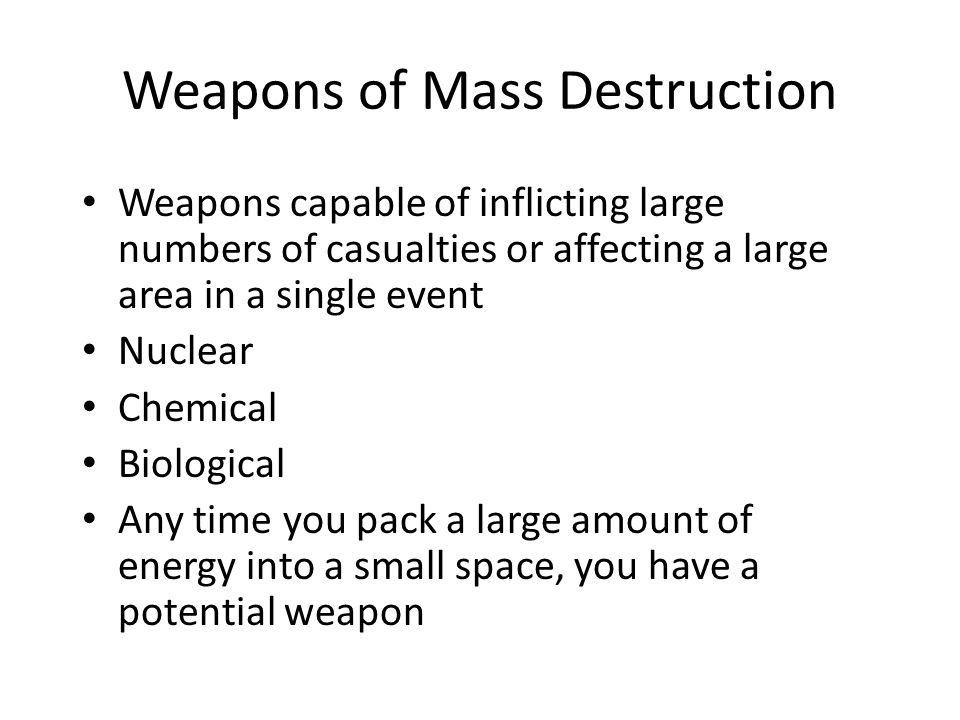 Weapons of Mass Destruction

• Weapons capable of inflicting large numbers of casualties or affecting a large area in a single event
• Nuclear
• Chemical
• Biological
• Any time you pack a large amount of energy into a small space, you have a potential weapon